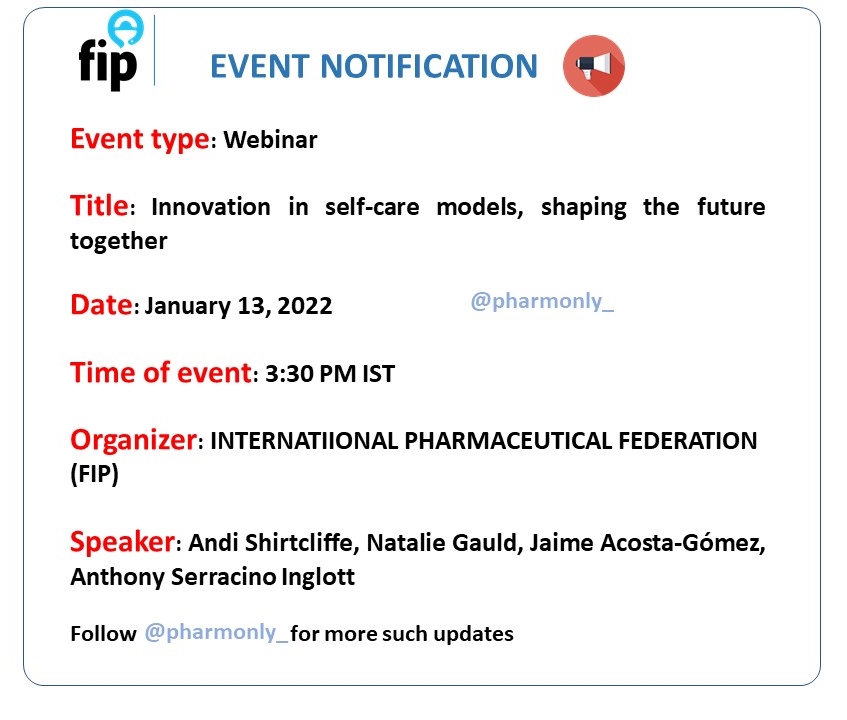 fip

EVENT NOTIFICATION

Event type: Webinar

Title: Innovation in self-care models, shaping the future together

Date: January 13, 2022

@pharmonly_

Time of event: 3:30 PM IST

Organizer: INTERNATIIONAL PHARMACEUTICAL FEDERATION (FIP)

Speaker: Andi Shirtcliffe, Natalie Gauld, Jaime Acosta-Gómez, Anthony Serracino Inglott

Follow @pharmonly_ for more such updates